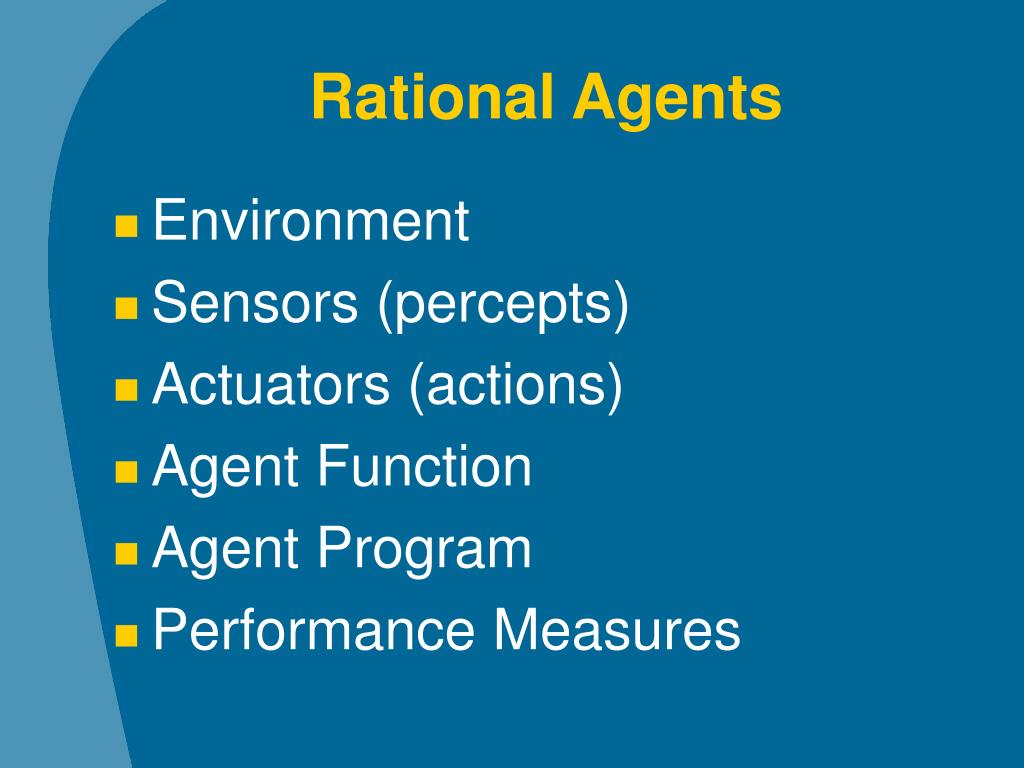 Rational Agents

- Environment
- Sensors (percepts)
- Actuators (actions)
- Agent Function
- Agent Program
- Performance Measures